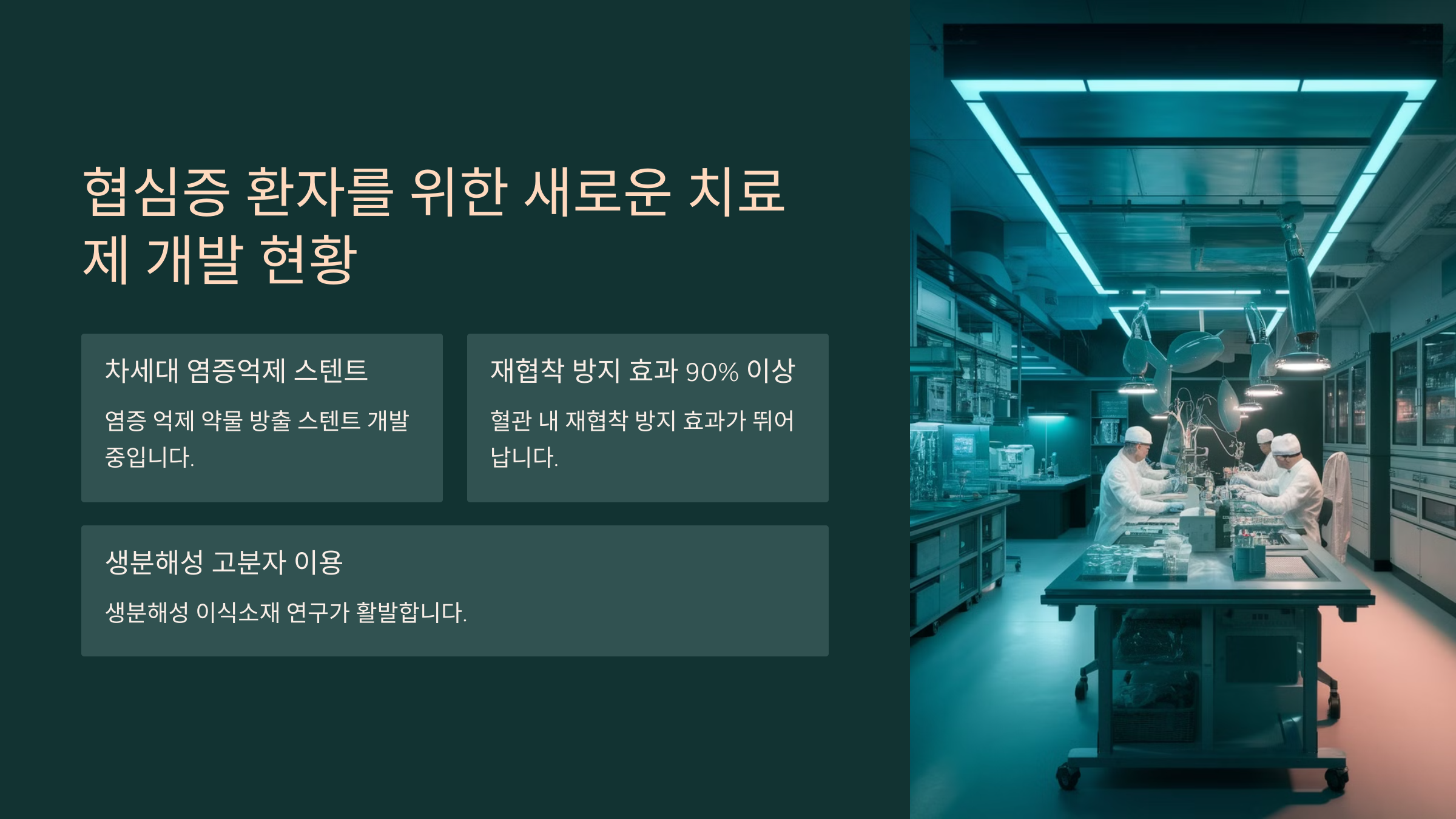 협심증 환자를 위한 새로운 치료제 개발 현황

차세대 염증억제 스텐트

염증 억제 약물 방출 스텐트 개발 중입니다.

재협착 방지 효과 90% 이상

혈관 내 재협착 방지 효과가 뛰어납니다.

생분해성 고분자 이용

생분해성 이식소재 연구가 활발합니다.